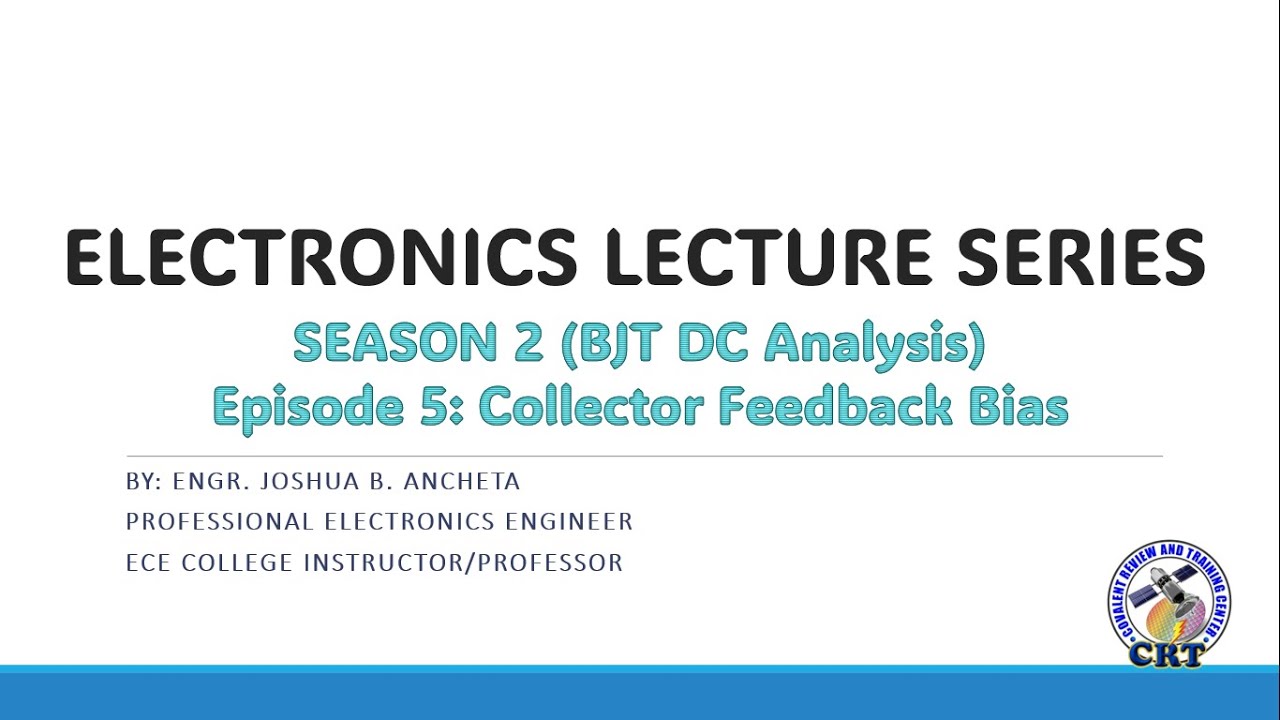 ELECTRONICS LECTURE SERIES

SEASON 2 (BJT DC Analysis)
Episode 5: Collector Feedback Bias

BY: ENGR. JOSHUA B. ANCHETA
PROFESSIONAL ELECTRONICS ENGINEER
ECE COLLEGE INSTRUCTOR/PROFESSOR

COVALENT REVIEW AND TRAINING CENTER
CRT